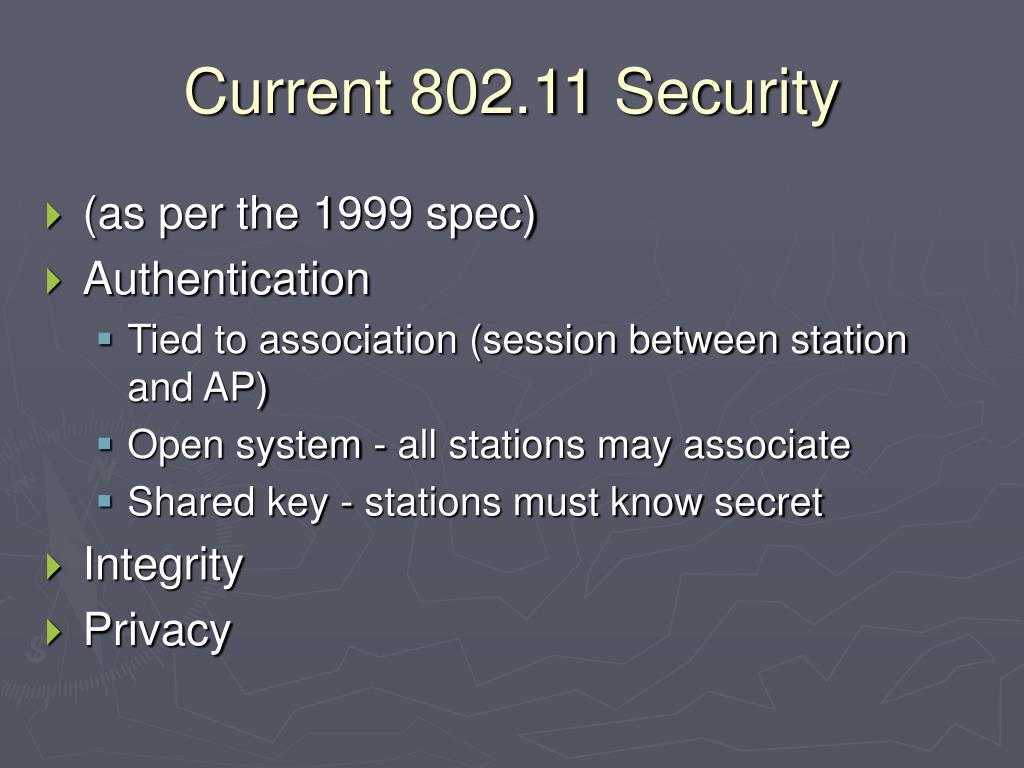 Current 802.11 Security

(as per the 1999 spec)

Authentication

Tied to association (session between station and AP)

Open system - all stations may associate

Shared key - stations must know secret

Integrity

Privacy